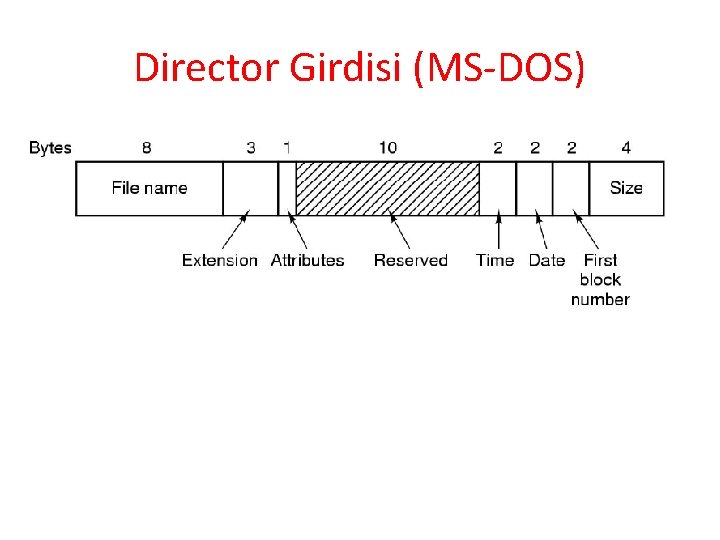 Director Girdisi (MS-DOS)

Bytes 8 3 1 10 2 2 2 4

File name

Size

Extension Attributes Reserved Time Date First block number